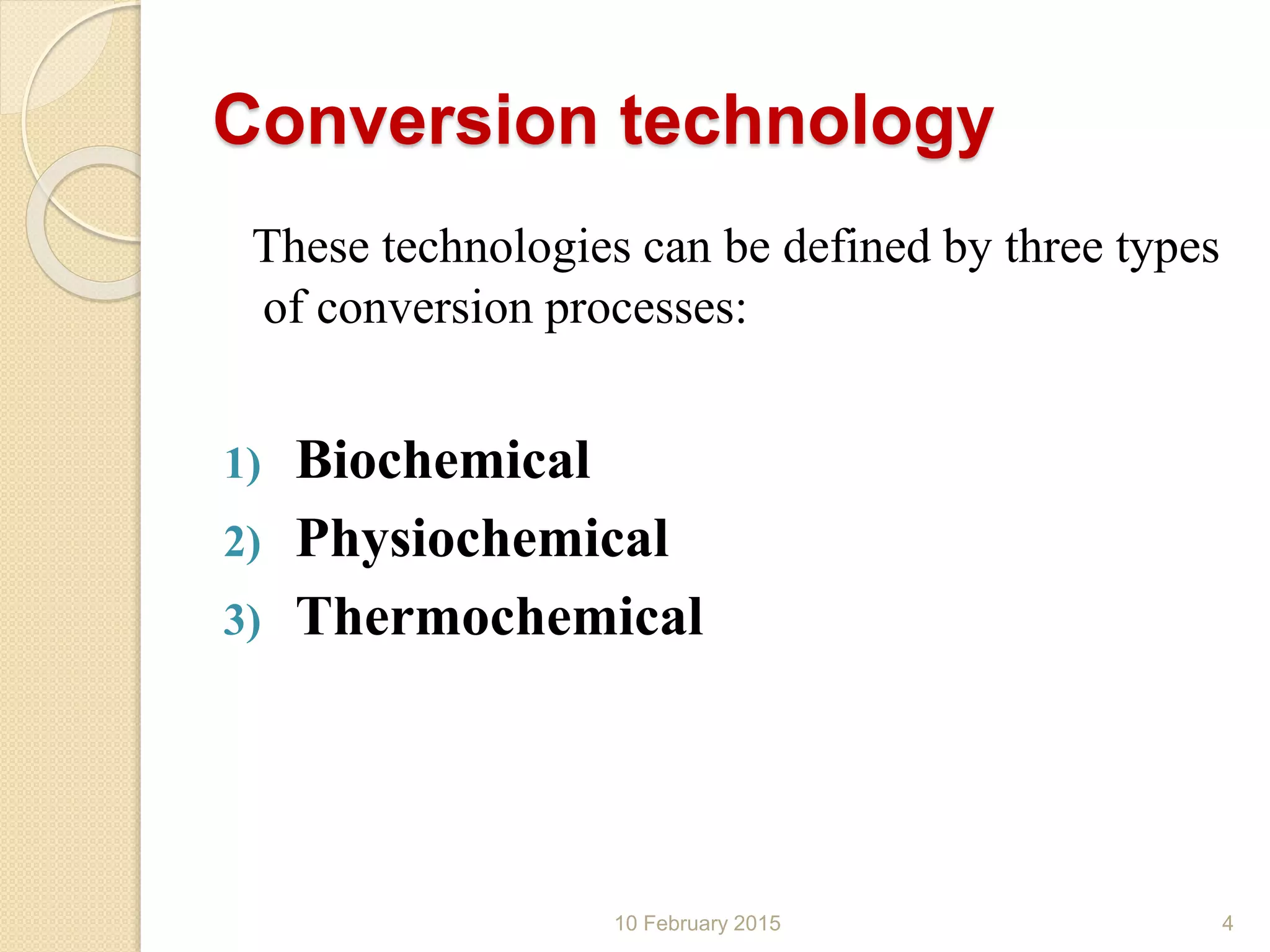 Conversion technology

These technologies can be defined by three types of conversion processes:

1) Biochemical
2) Physiochemical
3) Thermochemical

10 February 2015

4